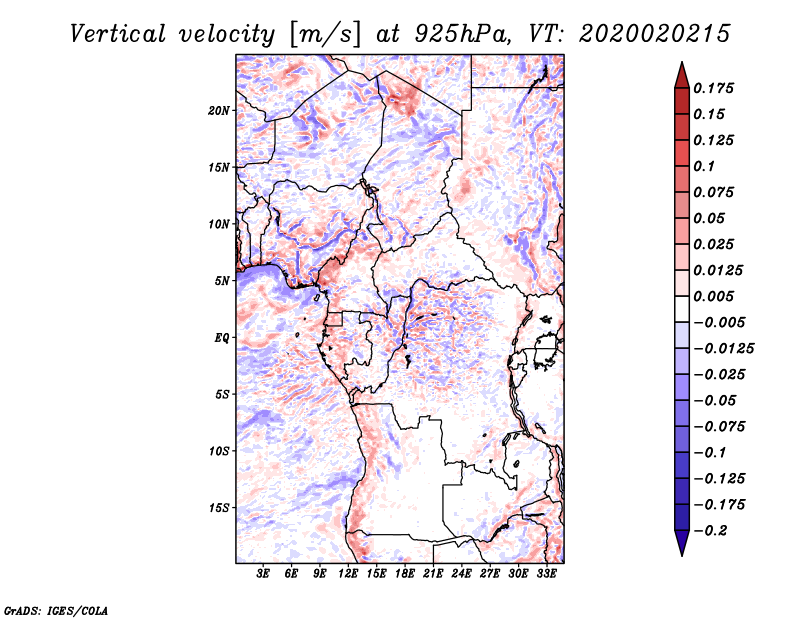 Vertical velocity [m/s] at 925hPa, VT: 2020020215

20N
15N
10N
5N
EQ
5S
10S
15S

3E 6E 9E 12E 15E 18E 21E 24E 27E 30E 33E

0.175
0.15
0.125
0.1
0.075
0.05
0.025
0.0125
0.005
−0.005
−0.0125
−0.025
−0.05
−0.075
−0.1
−0.125
−0.175
−0.2

GrADS: IGES/COLA